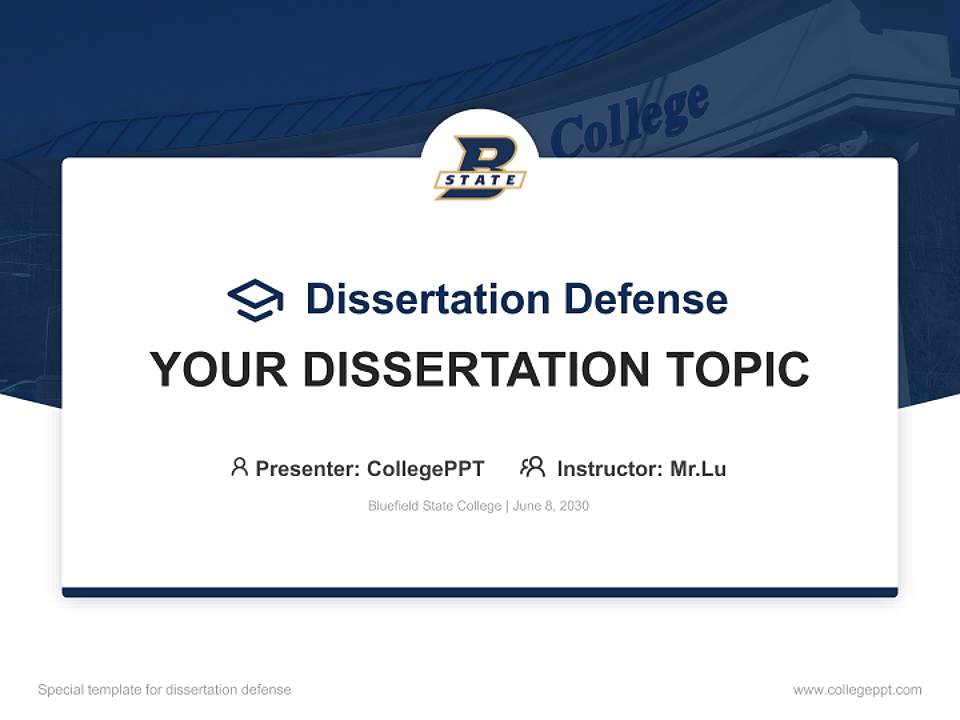 College

B
STATE

Dissertation Defense

YOUR DISSERTATION TOPIC

Presenter: CollegePPT Instructor: Mr.Lu

Bluefield State College | June 8, 2030

Special template for dissertation defense

www.collegeppt.com